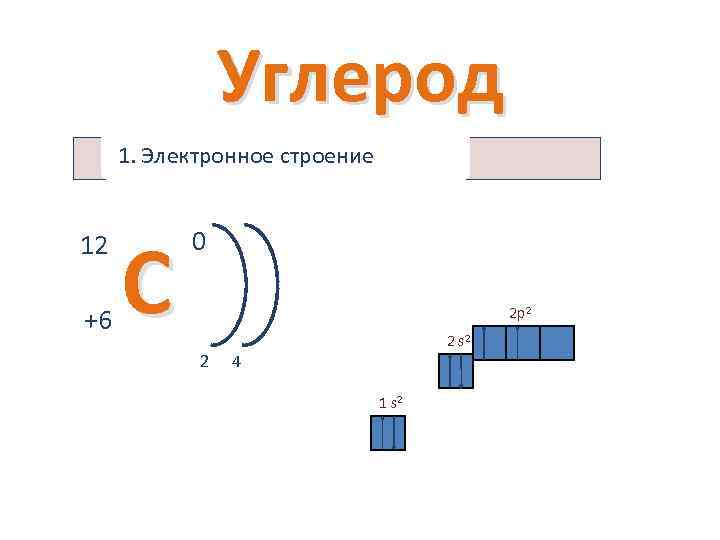 Углерод

1. Электронное строение

12
+6 C 0

2 4

$2p^2$

$2s^2$

$1s^2$